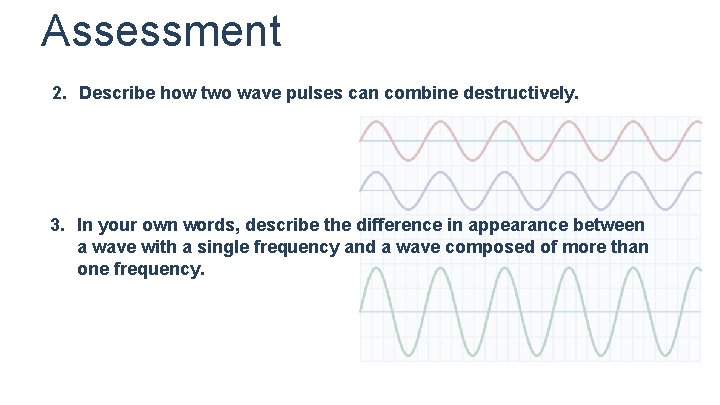 Assessment

2. Describe how two wave pulses can combine destructively.

3. In your own words, describe the difference in appearance between a wave with a single frequency and a wave composed of more than one frequency.